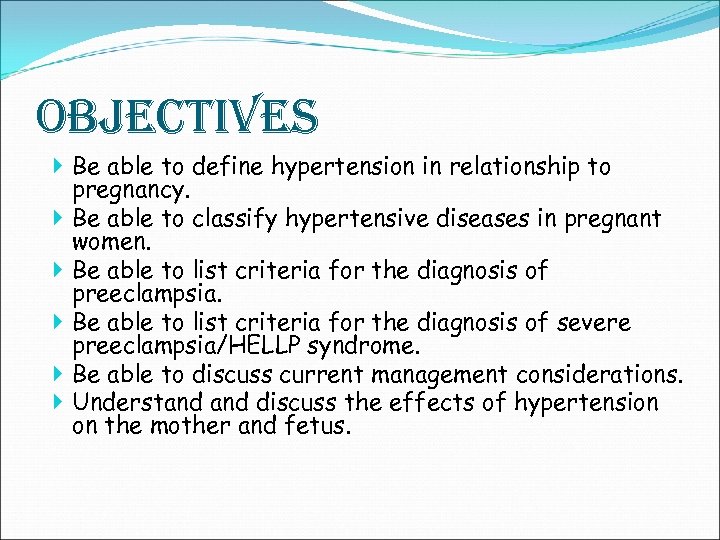 OBJECTIVES

Be able to define hypertension in relationship to pregnancy.
Be able to classify hypertensive diseases in pregnant women.
Be able to list criteria for the diagnosis of preeclampsia.
Be able to list criteria for the diagnosis of severe preeclampsia/HELLP syndrome.
Be able to discuss current management considerations.
Understand and discuss the effects of hypertension on the mother and fetus.